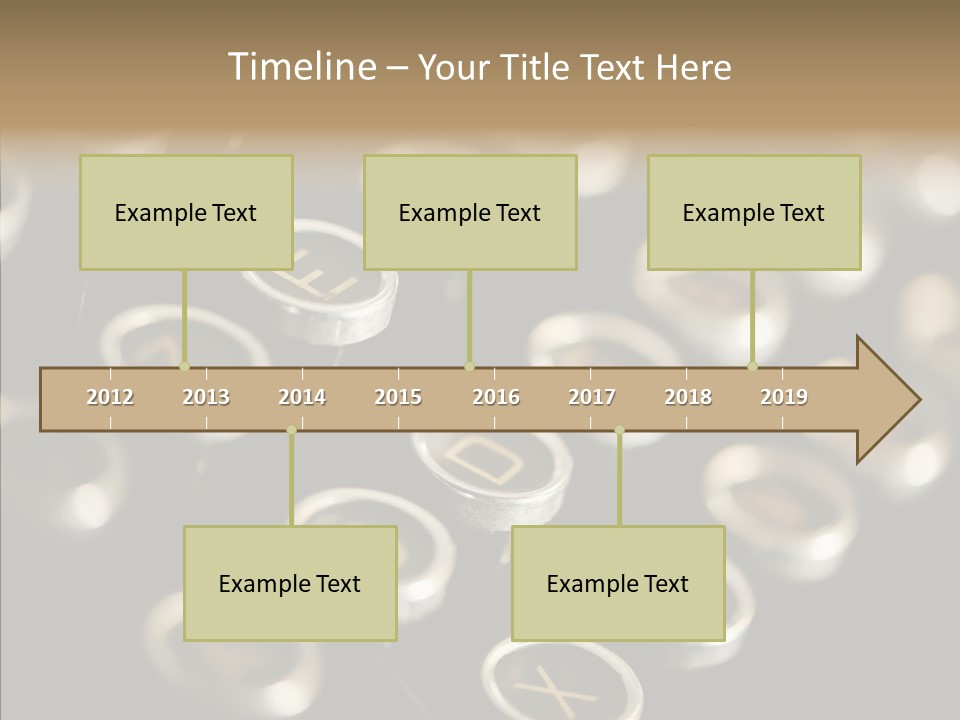 Timeline – Your Title Text Here

Example Text

Example Text

Example Text

2012 2013 2014 2015 2016 2017 2018 2019

Example Text

Example Text